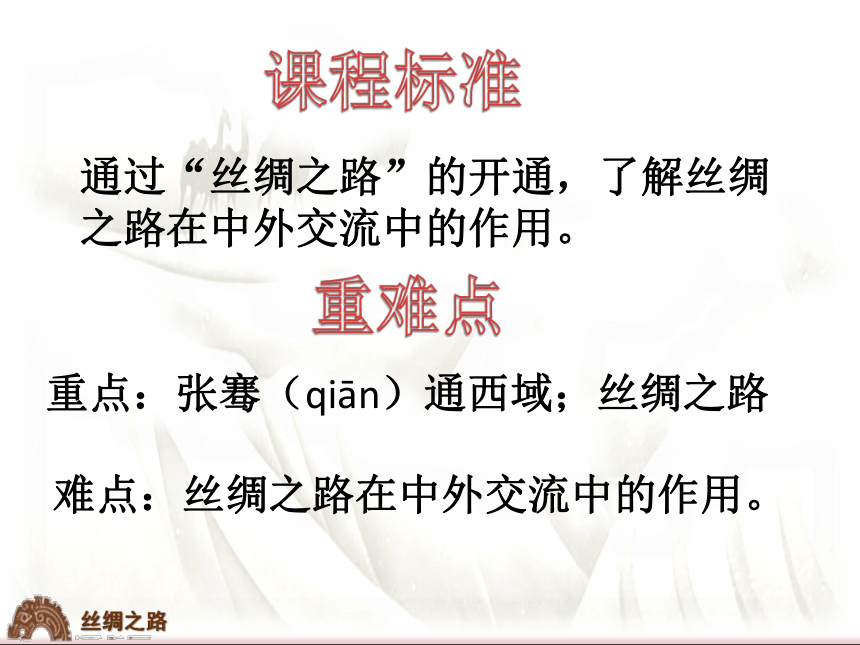 课程标准

通过“丝绸之路”的开通，了解丝绸之路在中外交流中的作用。

重难点

重点：张骞（qiān）通西域；丝绸之路

难点：丝绸之路在中外交流中的作用。

丝绸之路